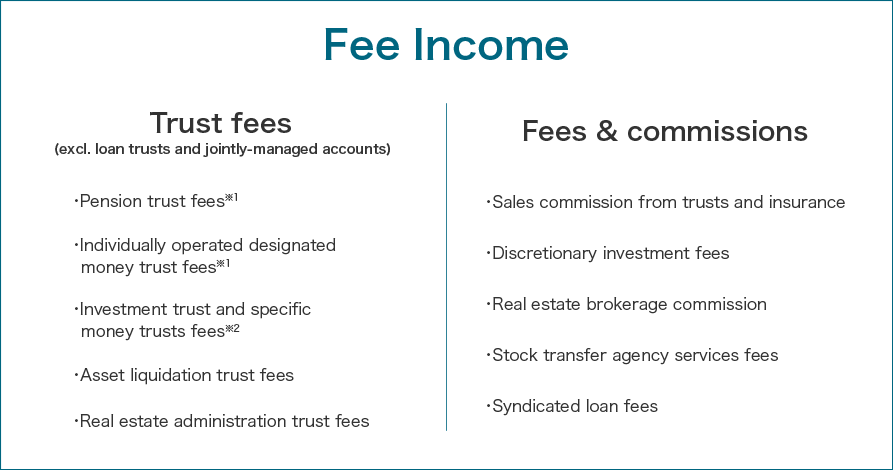 Fee Income

Trust fees
(excl. loan trusts and jointly-managed accounts)

・Pension trust fees※1

・Individually operated designated money trust fees※1

・Investment trust and specific money trusts fees※2

・Asset liquidation trust fees

・Real estate administration trust fees

Fees & commissions

・Sales commission from trusts and insurance

・Discretionary investment fees

・Real estate brokerage commission

・Stock transfer agency services fees

・Syndicated loan fees